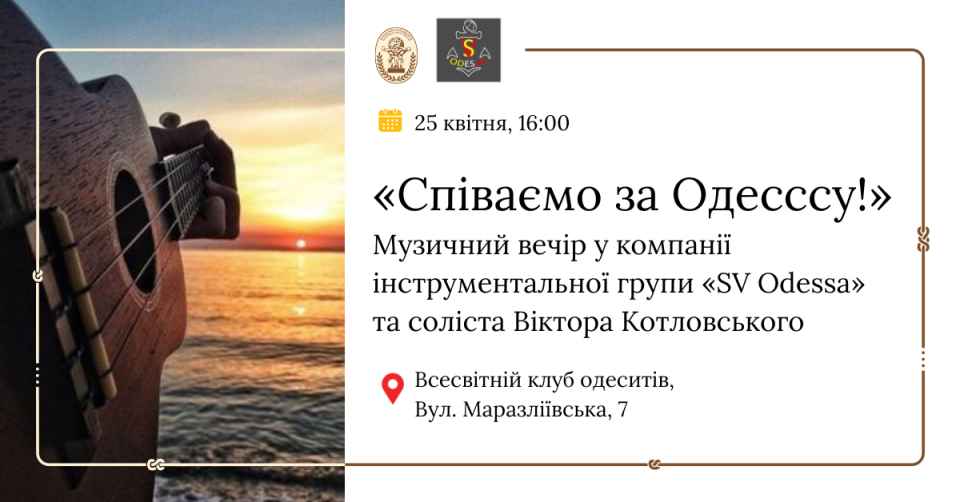 S
ODESSA

25 квітня, 16:00

«Співаємо за Одесссу!»

Музичний вечір у компанії інструментальної групи «SV Odessa» та соліста Віктора Котловського

Всесвітній клуб одеситів,
Вул. Маразліївська, 7